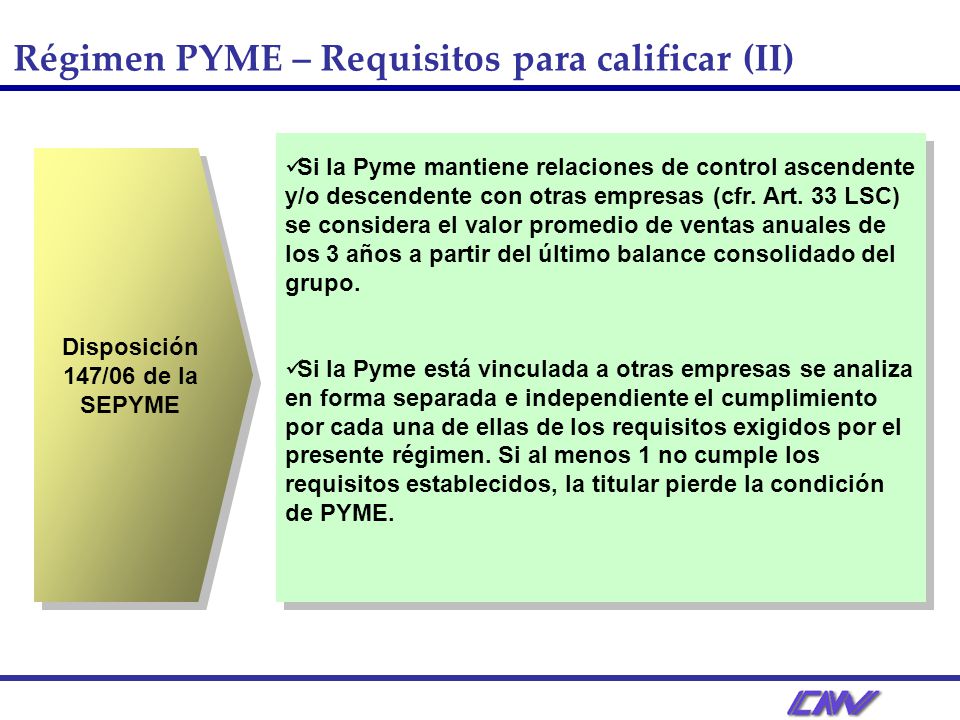 Régimen PYME – Requisitos para calificar (II)

Disposición 147/06 de la SEPYME

✓Si la Pyme mantiene relaciones de control ascendente y/o descendente con otras empresas (cfr. Art. 33 LSC) se considera el valor promedio de ventas anuales de los 3 años a partir del último balance consolidado del grupo.

✓Si la Pyme está vinculada a otras empresas se analiza en forma separada e independiente el cumplimiento por cada una de ellas de los requisitos exigidos por el presente régimen. Si al menos 1 no cumple los requisitos establecidos, la titular pierde la condición de PYME.

CNV